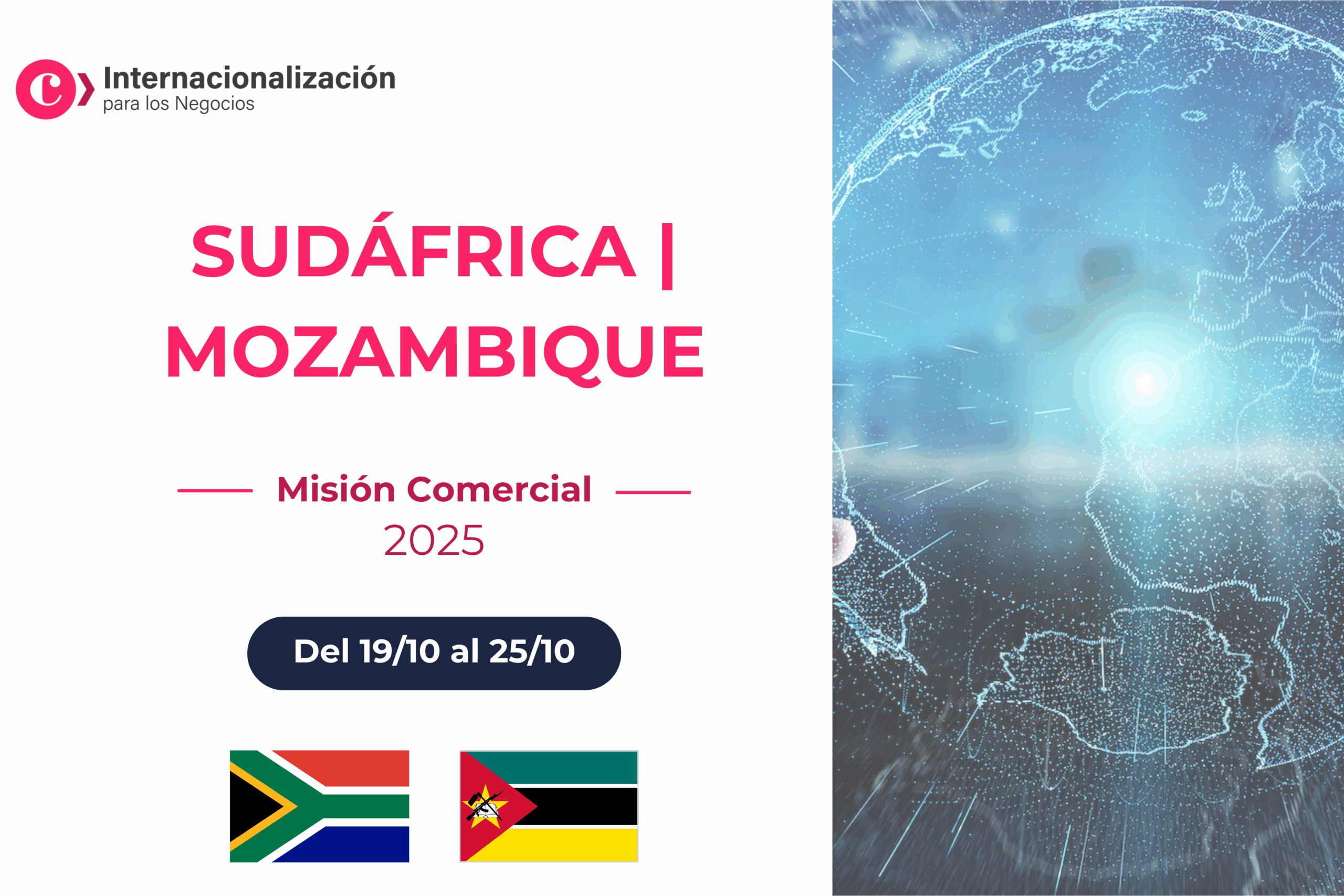 Internacionalización
para los Negocios

SUDÁFRICA | MOZAMBIQUE

Misión Comercial
2025

Del 19/10 al 25/10